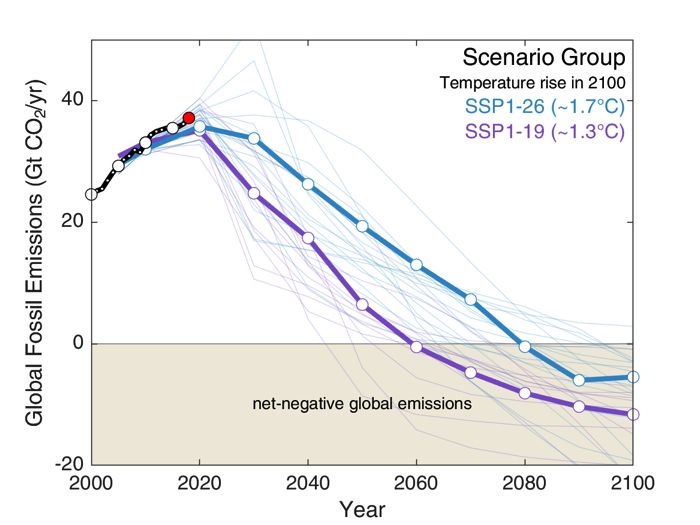 Scenario Group
Temperature rise in 2100
SSP1-26 (~1.7°C)
SSP1-19 (~1.3°C)

Global Fossil Emissions (Gt $CO_2$/yr)

40
20
0
-20

net-negative global emissions

2000 2020 2040 2060 2080 2100
Year